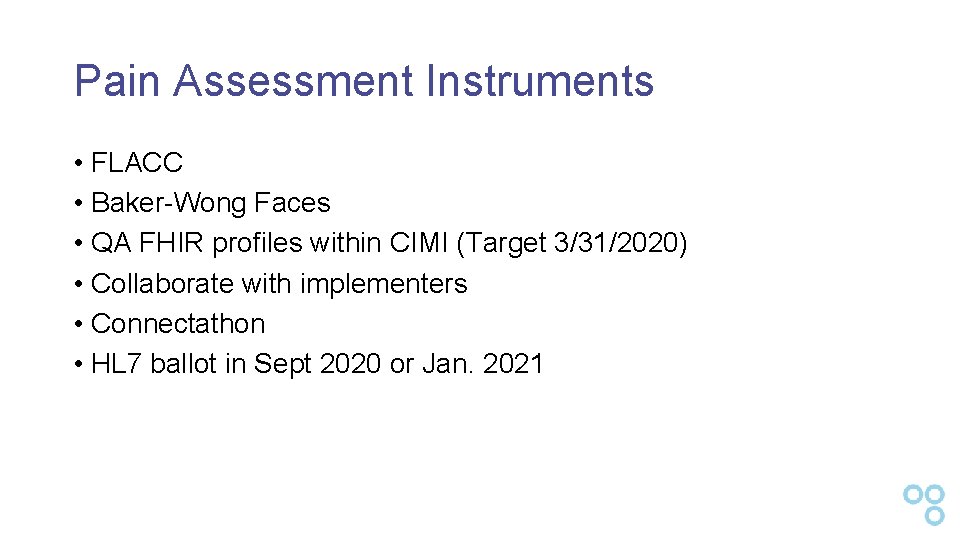 Pain Assessment Instruments

• FLACC
• Baker-Wong Faces
• QA FHIR profiles within CIMI (Target 3/31/2020)
• Collaborate with implementers
• Connectathon
• HL7 ballot in Sept 2020 or Jan. 2021